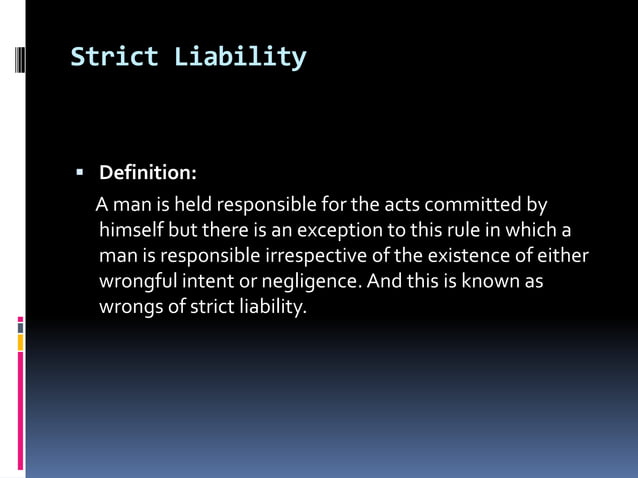 Strict Liability

▪ Definition:

A man is held responsible for the acts committed by himself but there is an exception to this rule in which a man is responsible irrespective of the existence of either wrongful intent or negligence. And this is known as wrongs of strict liability.